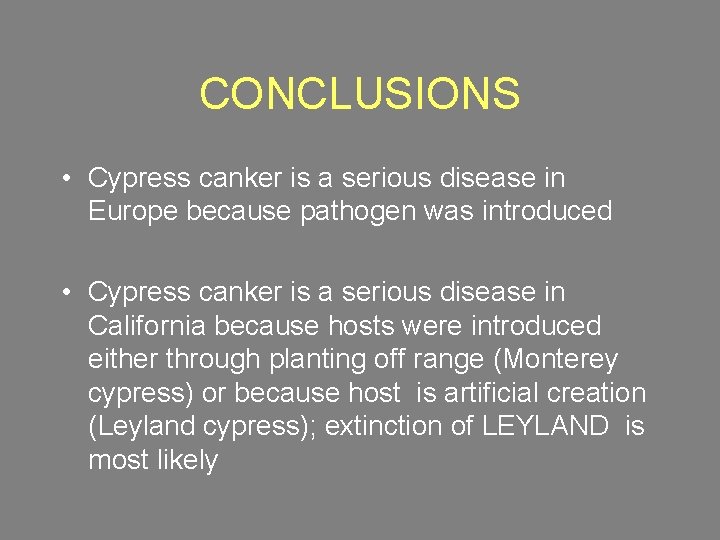 CONCLUSIONS

• Cypress canker is a serious disease in Europe because pathogen was introduced

• Cypress canker is a serious disease in California because hosts were introduced either through planting off range (Monterey cypress) or because host is artificial creation (Leyland cypress); extinction of LEYLAND is most likely